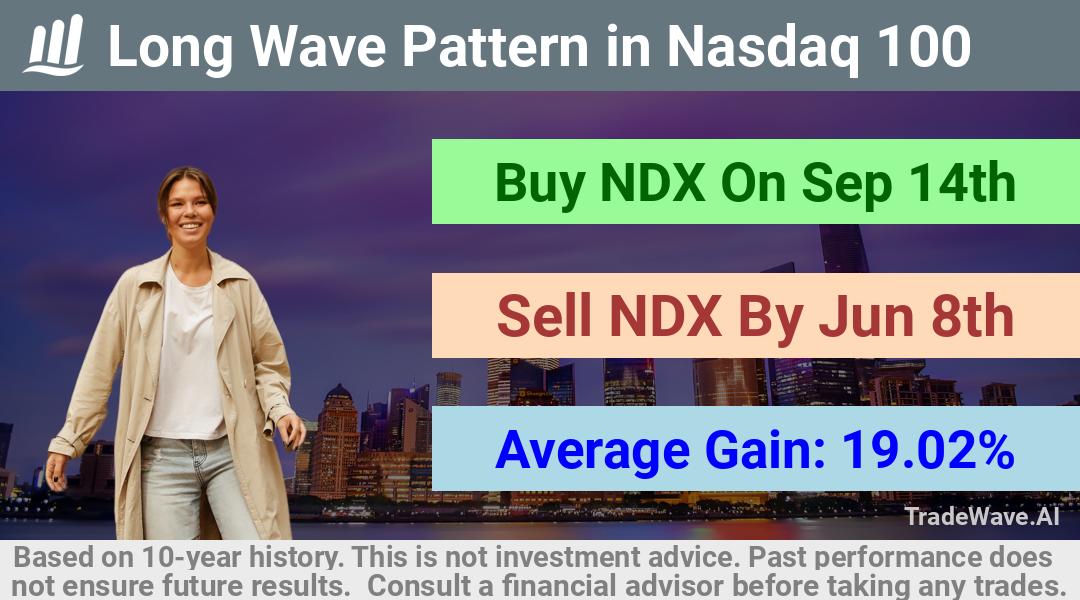 Long Wave Pattern in Nasdaq 100

Buy NDX On Sep 14th

Sell NDX By Jun 8th

Average Gain: 19.02%

TradeWave.AI

Based on 10-year history. This is not investment advice. Past performance does not ensure future results. Consult a financial advisor before taking any trades.